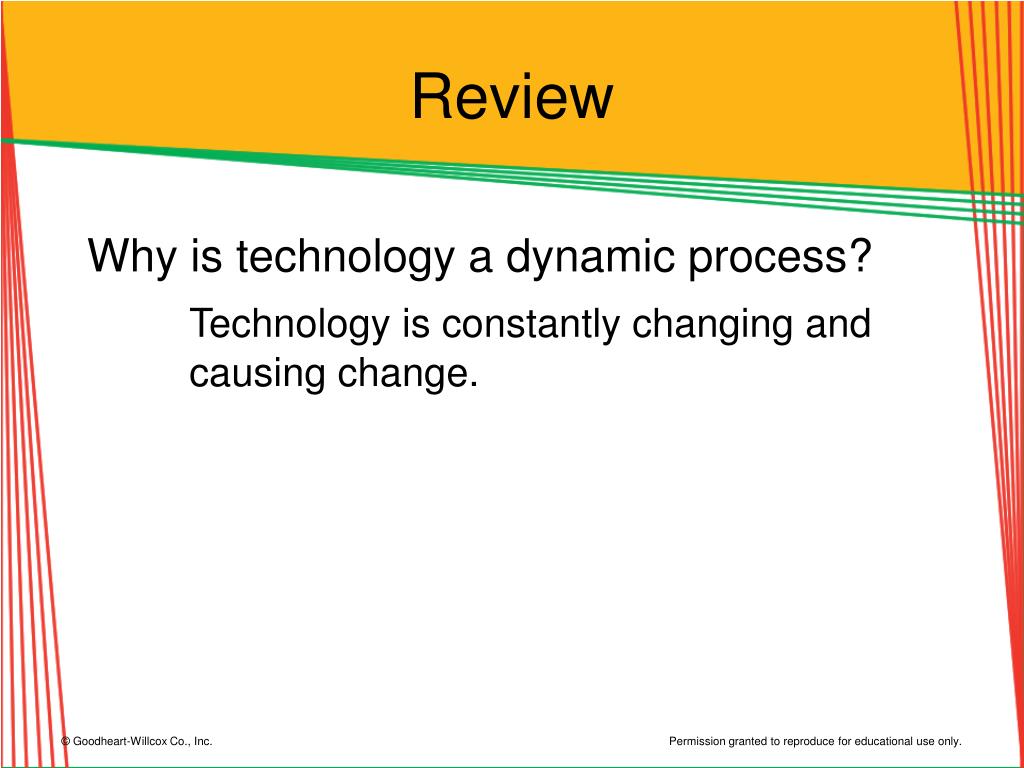 Review

Why is technology a dynamic process?

Technology is constantly changing and causing change.

© Goodheart-Willcox Co., Inc.

Permission granted to reproduce for educational use only.